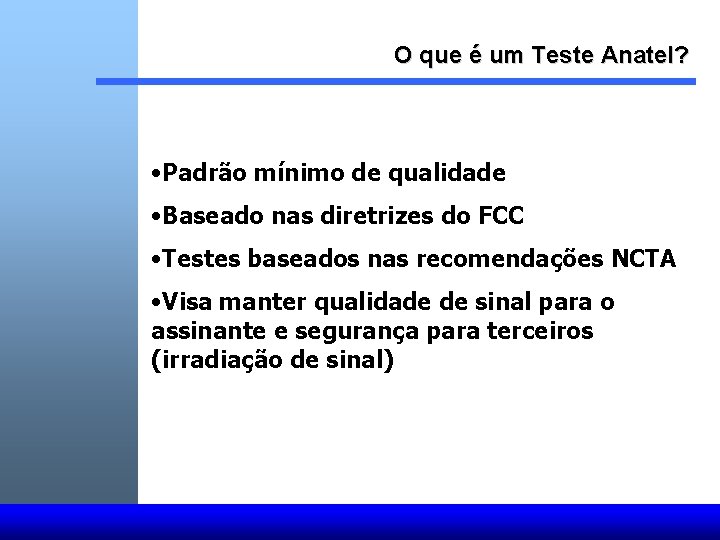 O que é um Teste Anatel?

•Padrão mínimo de qualidade

•Baseado nas diretrizes do FCC

•Testes baseados nas recomendações NCTA

•Visa manter qualidade de sinal para o assinante e segurança para terceiros (irradiação de sinal)